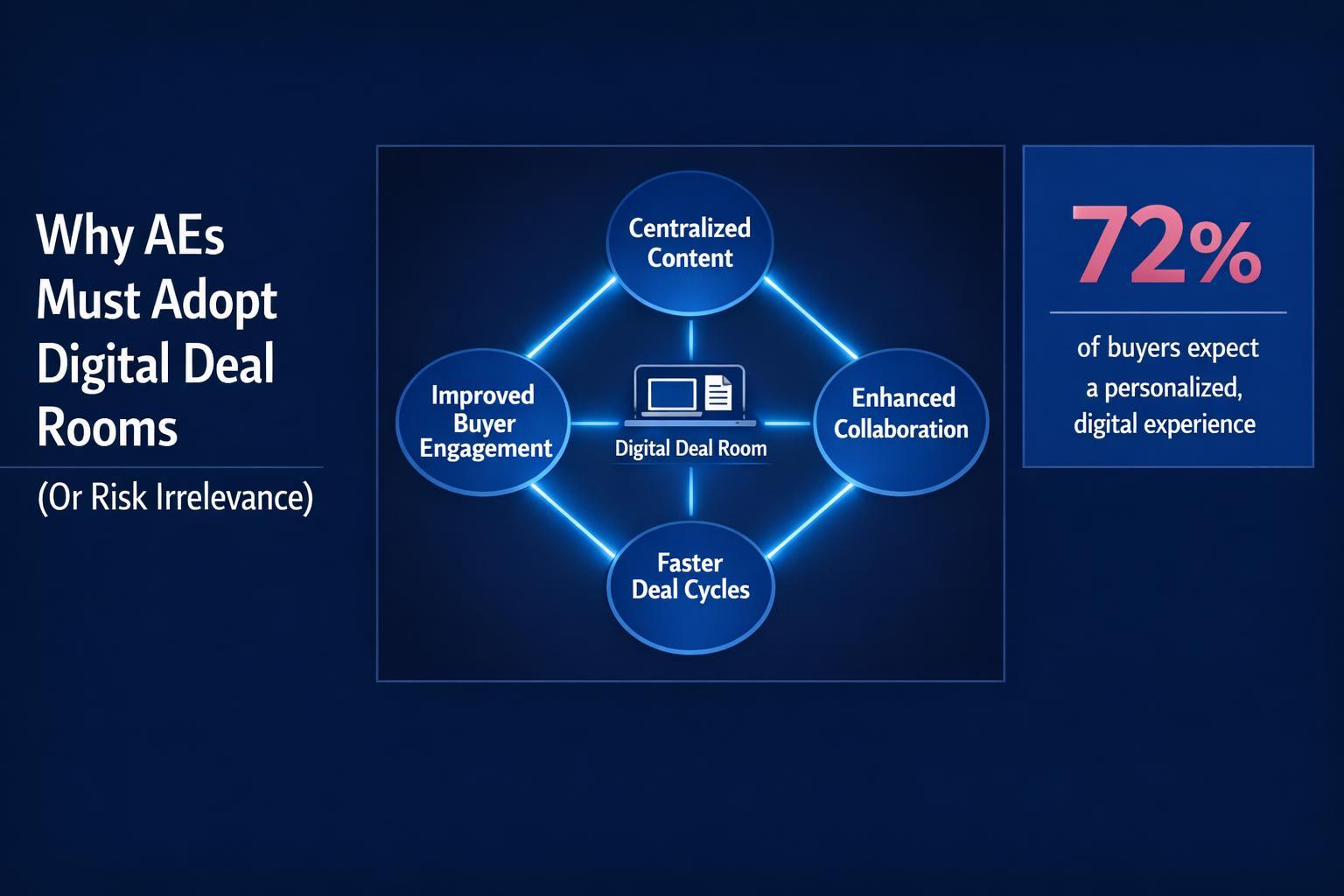 Why AEs Must Adopt Digital Deal Rooms

(Or Risk Irrelevance)

Centralized Content

Improved Buyer Engagement

Digital Deal Room

Enhanced Collaboration

Faster Deal Cycles

72%

of buyers expect a personalized, digital experience